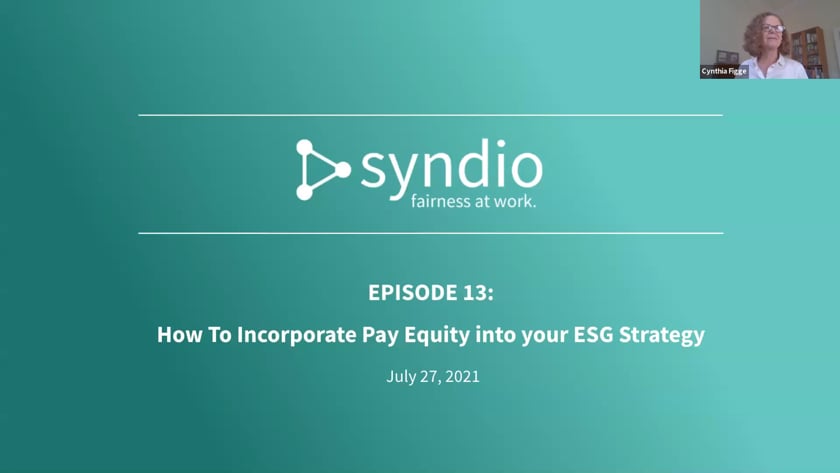 Cynthia Figge

syndio
fairness at work.

EPISODE 13:

How To Incorporate Pay Equity into your ESG Strategy

July 27, 2021